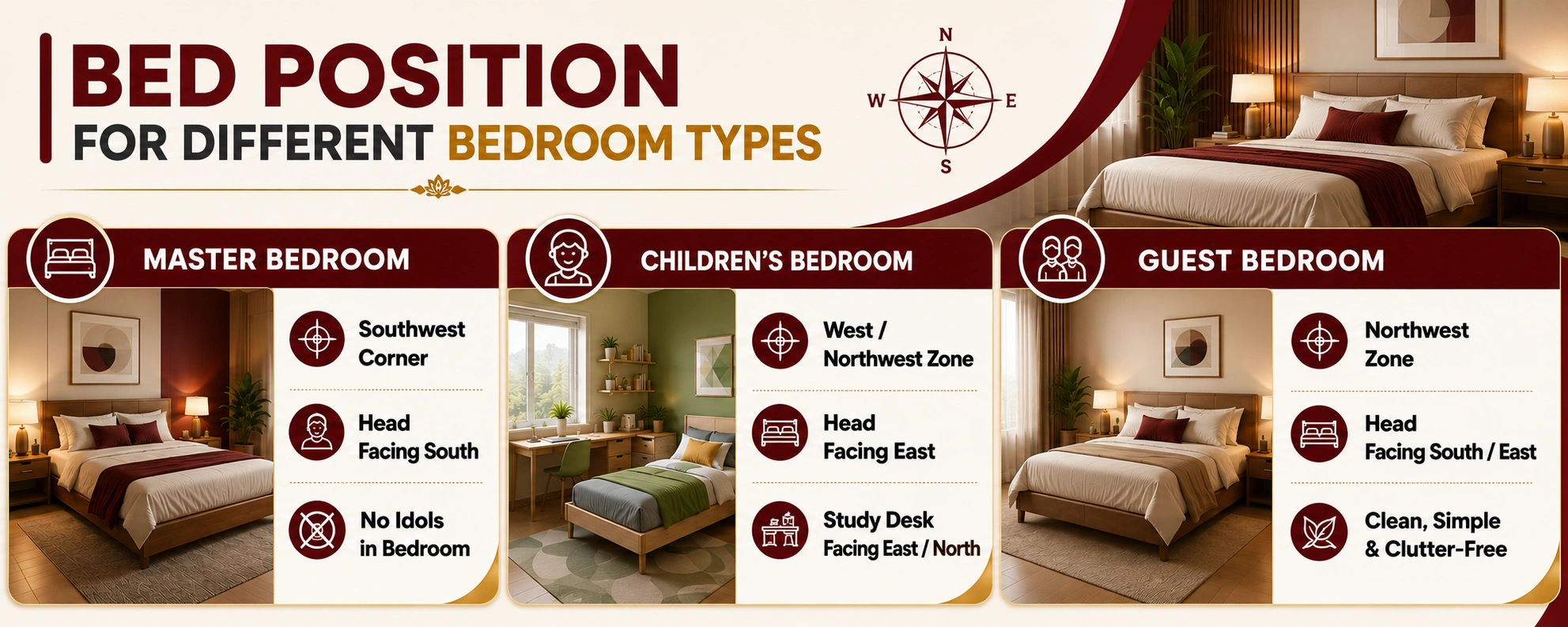 BED POSITION
FOR DIFFERENT BEDROOM TYPES

N
W
E
S

MASTER BEDROOM

Southwest Corner

Head Facing South

No Idols in Bedroom

CHILDREN'S BEDROOM

West / Northwest Zone

Head Facing East

Study Desk Facing East / North

GUEST BEDROOM

Northwest Zone

Head Facing South / East

Clean, Simple & Clutter-Free